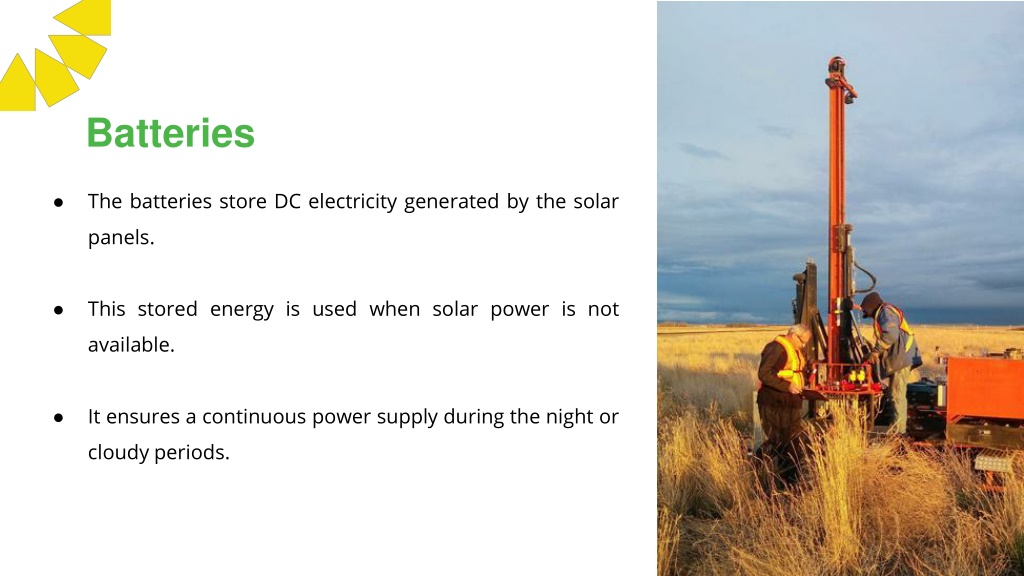 Batteries

● The batteries store DC electricity generated by the solar panels.

● This stored energy is used when solar power is not available.

● It ensures a continuous power supply during the night or cloudy periods.